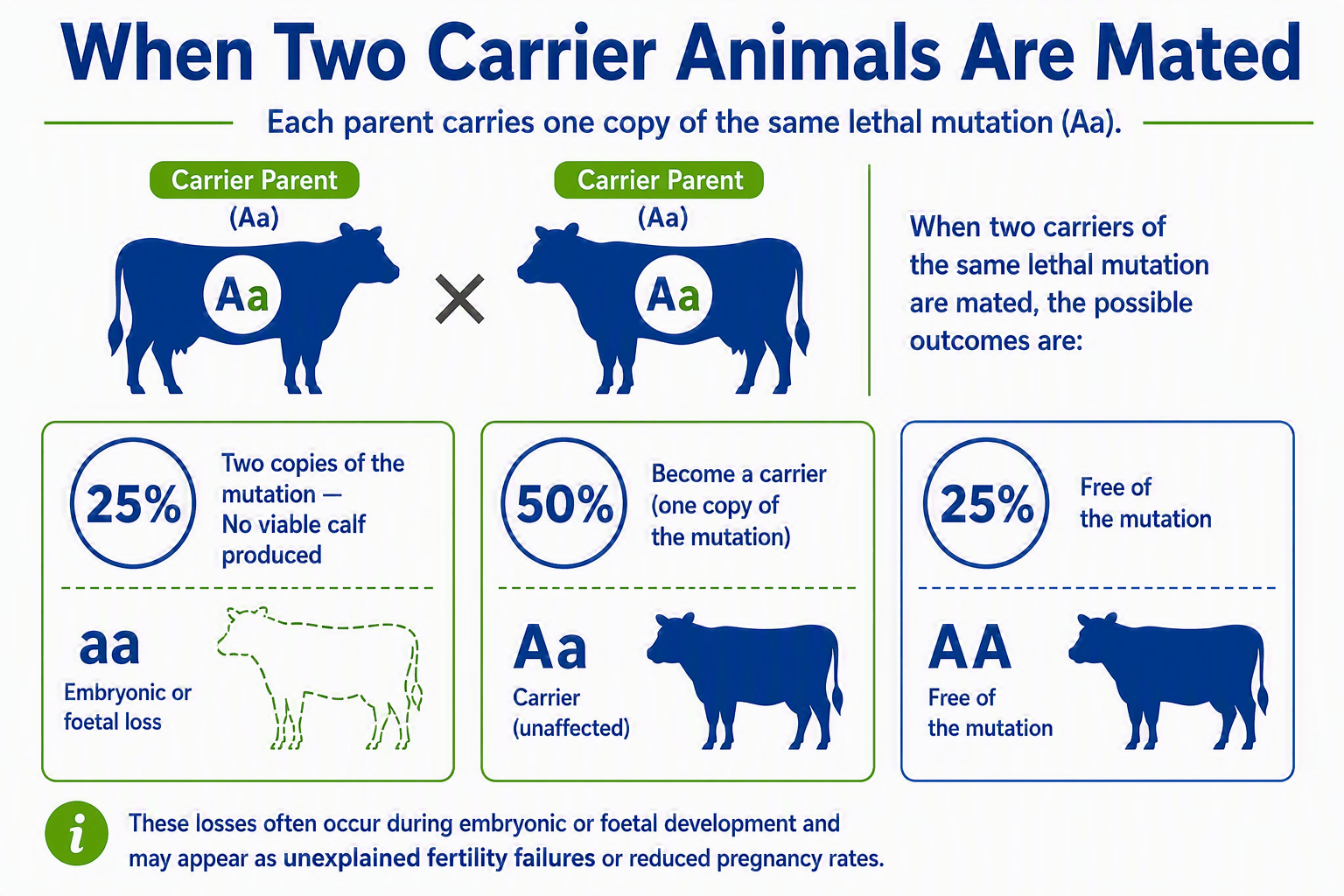 When Two Carrier Animals Are Mated

Each parent carries one copy of the same lethal mutation (Aa).

Carrier Parent
(Aa)
Aa

×

Carrier Parent
(Aa)
Aa

When two carriers of the same lethal mutation are mated, the possible outcomes are:

25%
Two copies of the mutation — No viable calf produced

aa
Embryonic or foetal loss

50%
Become a carrier (one copy of the mutation)

Aa
Carrier (unaffected)

25%
Free of the mutation

AA
Free of the mutation

i
These losses often occur during embryonic or foetal development and may appear as unexplained fertility failures or reduced pregnancy rates.